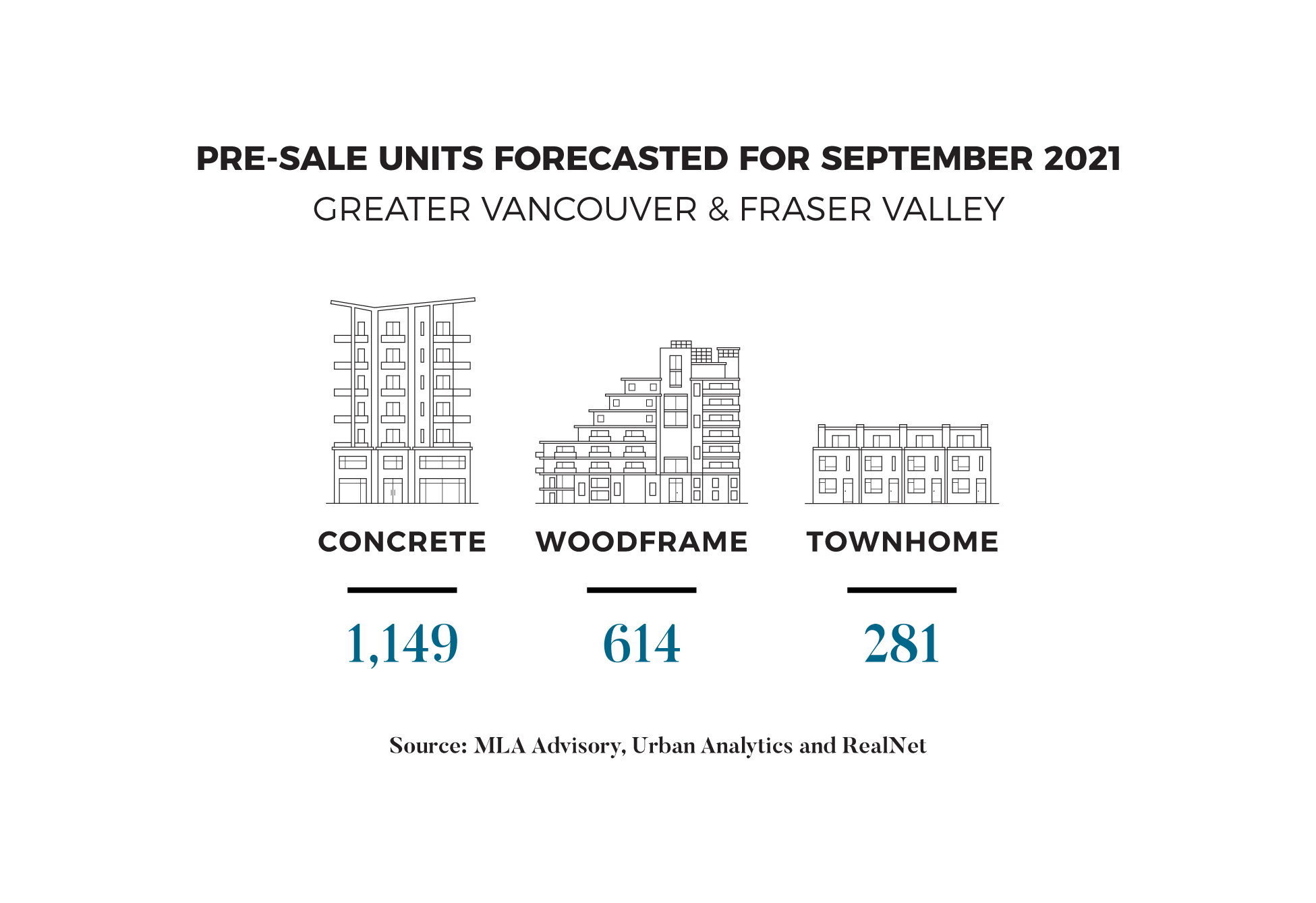 PRE-SALE UNITS FORECASTED FOR SEPTEMBER 2021
GREATER VANCOUVER & FRASER VALLEY

CONCRETE
1,149

WOODFRAME
614

TOWNHOME
281

Source: MLA Advisory, Urban Analytics and RealNet